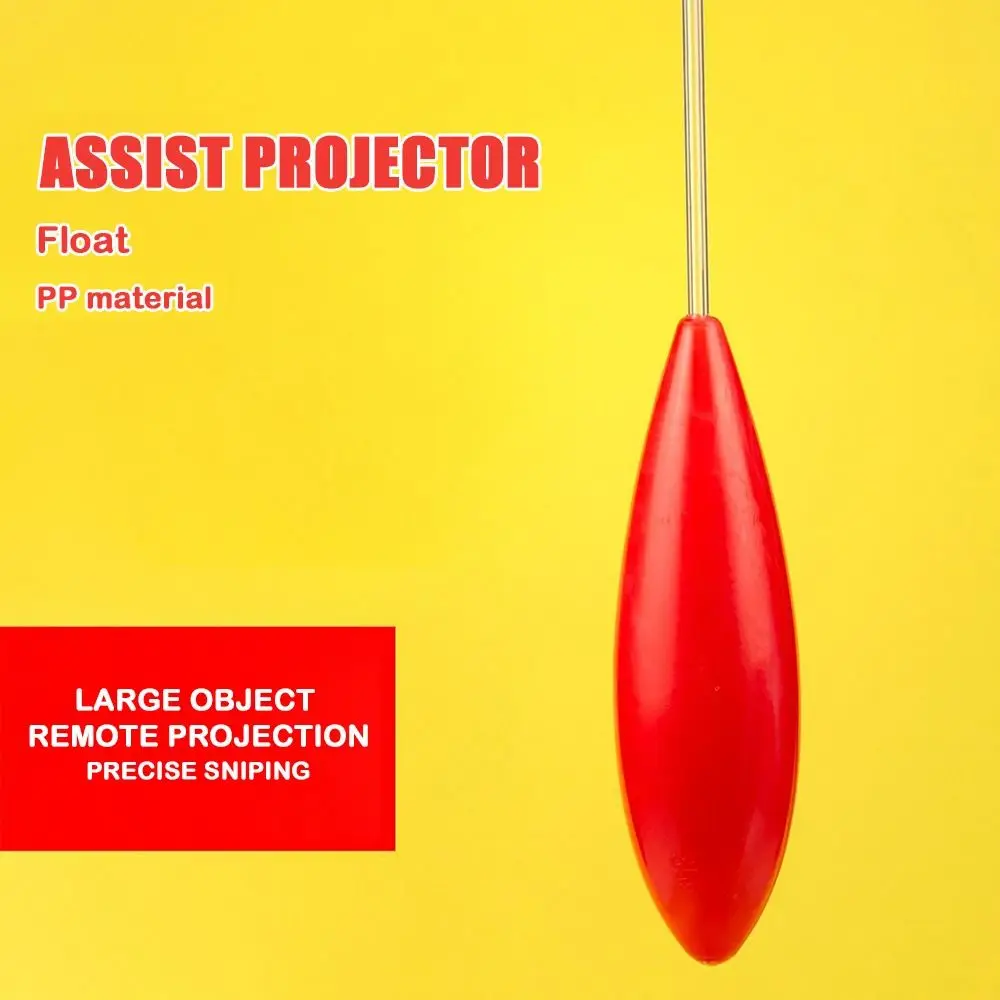 ASSIST PROJECTOR
Float
PP material

LARGE OBJECT
REMOTE PROJECTION
PRECISE SNIPING